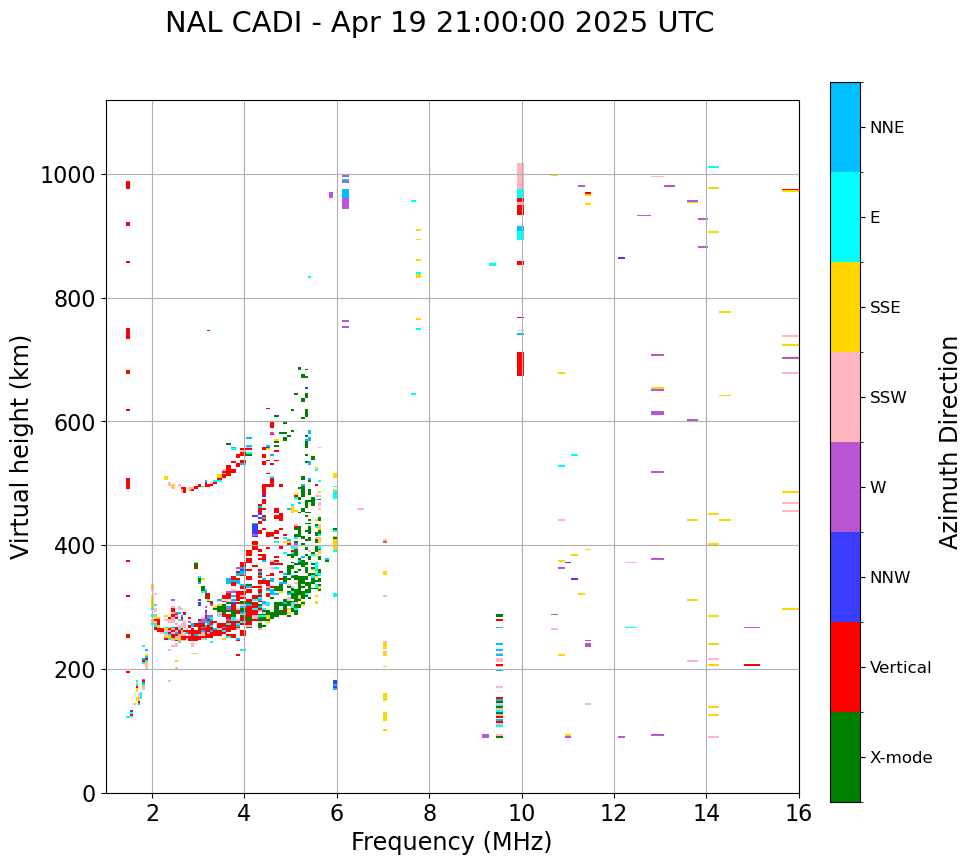 NAL CADI - Apr 19 21:00:00 2025 UTC

Virtual height (km)

1000
800
600
400
200
0

2 4 6 8 10 12 14 16

Frequency (MHz)

NNE
E
SSE
SSW
W
NNW
Vertical
X-mode

Azimuth Direction